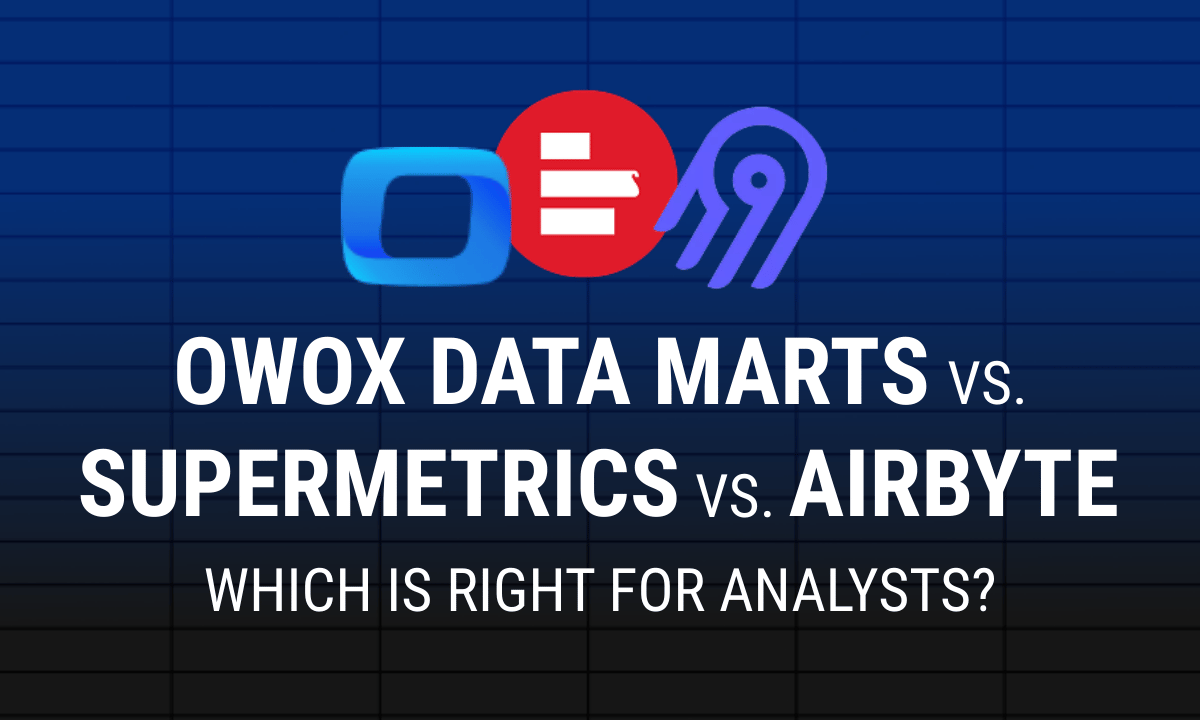 OWOX DATA MARTS VS.
SUPERMETRICS VS. AIRBYTE

WHICH IS RIGHT FOR ANALYSTS?